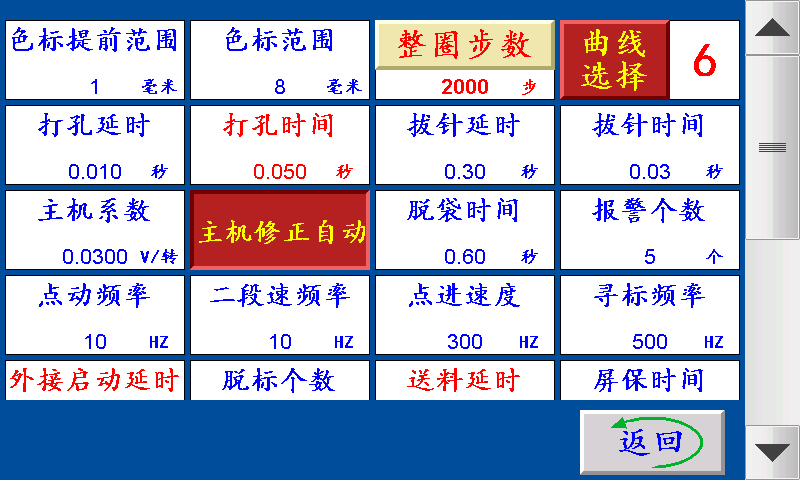 色标提前范围
1 毫米

色标范围
8 毫米

整圈步数
2000 步

曲线选择
6

打孔延时
0.010 秒

打孔时间
0.050 秒

拔针延时
0.30 秒

拔针时间
0.03 秒

主机系数
0.0300 V/转

主机修正自动

脱袋时间
0.60 秒

报警个数
5 个

点动频率
10 HZ

二段速频率
10 HZ

点进速度
300 HZ

寻标频率
500 HZ

外接启动延时

脱标个数

送料延时

屏保时间

返回